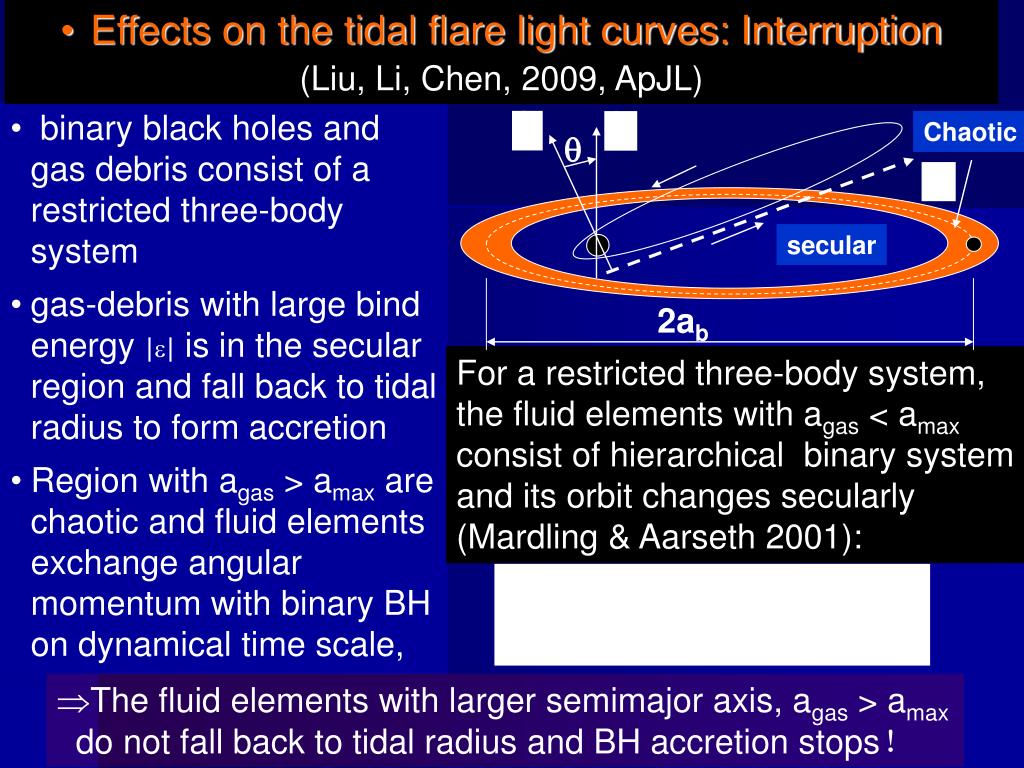 • Effects on the tidal flare light curves: Interruption
(Liu, Li, Chen, 2009, ApJL)

• binary black holes and gas debris consist of a restricted three-body system

• gas-debris with large bind energy $|\varepsilon|$ is in the secular region and fall back to tidal radius to form accretion

• Region with $a_{gas} > a_{max}$ are chaotic and fluid elements exchange angular momentum with binary BH on dynamical time scale,

$\theta$

Chaotic

secular

$2a_b$

For a restricted three-body system, the fluid elements with $a_{gas} < a_{max}$ consist of hierarchical binary system and its orbit changes secularly (Mardling & Aarseth 2001):

$\Rightarrow$The fluid elements with larger semimajor axis, $a_{gas} > a_{max}$ do not fall back to tidal radius and BH accretion stops！